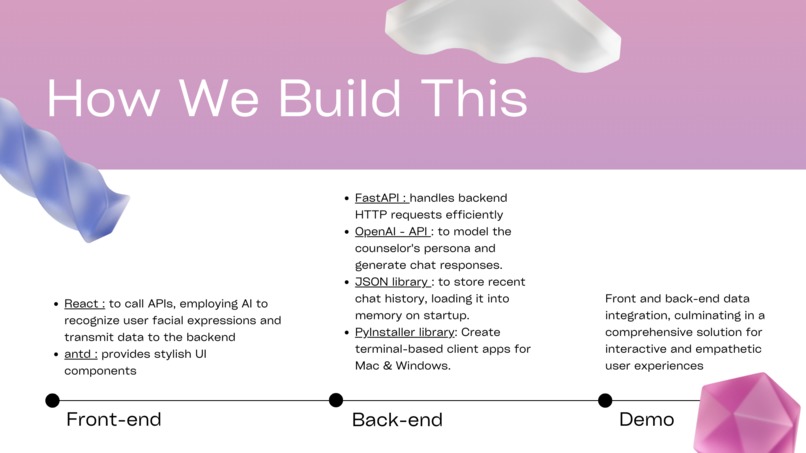 How We Build This

- React : to call APIs, employing AI to recognize user facial expressions and transmit data to the backend
- antd : provides stylish UI components

Front-end

- FastAPI : handles backend HTTP requests efficiently
- OpenAI - API : to model the counselor's persona and generate chat responses.
- JSON library : to store recent chat history, loading it into memory on startup.
- PyInstaller library: Create terminal-based client apps for Mac & Windows.

Back-end

Front and back-end data integration, culminating in a comprehensive solution for interactive and empathetic user experiences

Demo